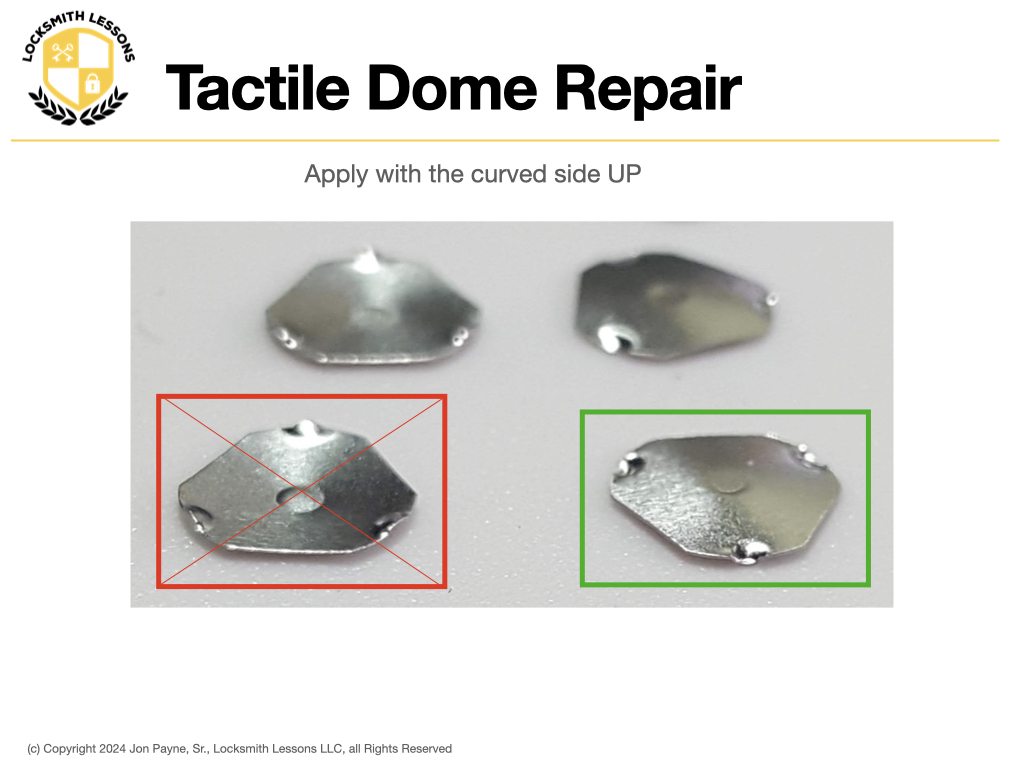 LOCKSMITH LESSONS

Tactile Dome Repair

Apply with the curved side UP

(c) Copyright 2024 Jon Payne, Sr., Locksmith Lessons LLC, all Rights Reserved